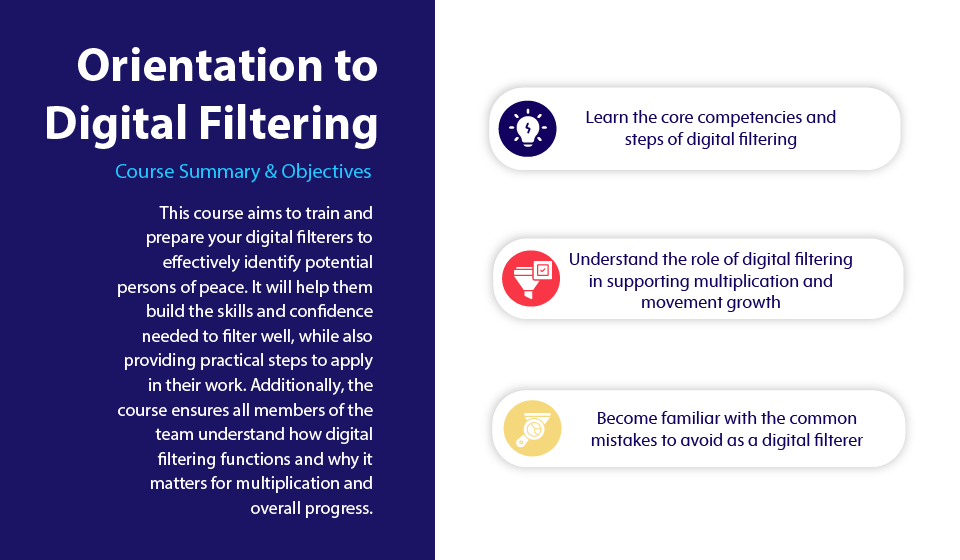 Orientation to Digital Filtering

Course Summary & Objectives

This course aims to train and prepare your digital filterers to effectively identify potential persons of peace. It will help them build the skills and confidence needed to filter well, while also providing practical steps to apply in their work. Additionally, the course ensures all members of the team understand how digital filtering functions and why it matters for multiplication and overall progress.

Learn the core competencies and steps of digital filtering

Understand the role of digital filtering in supporting multiplication and movement growth

Become familiar with the common mistakes to avoid as a digital filterer